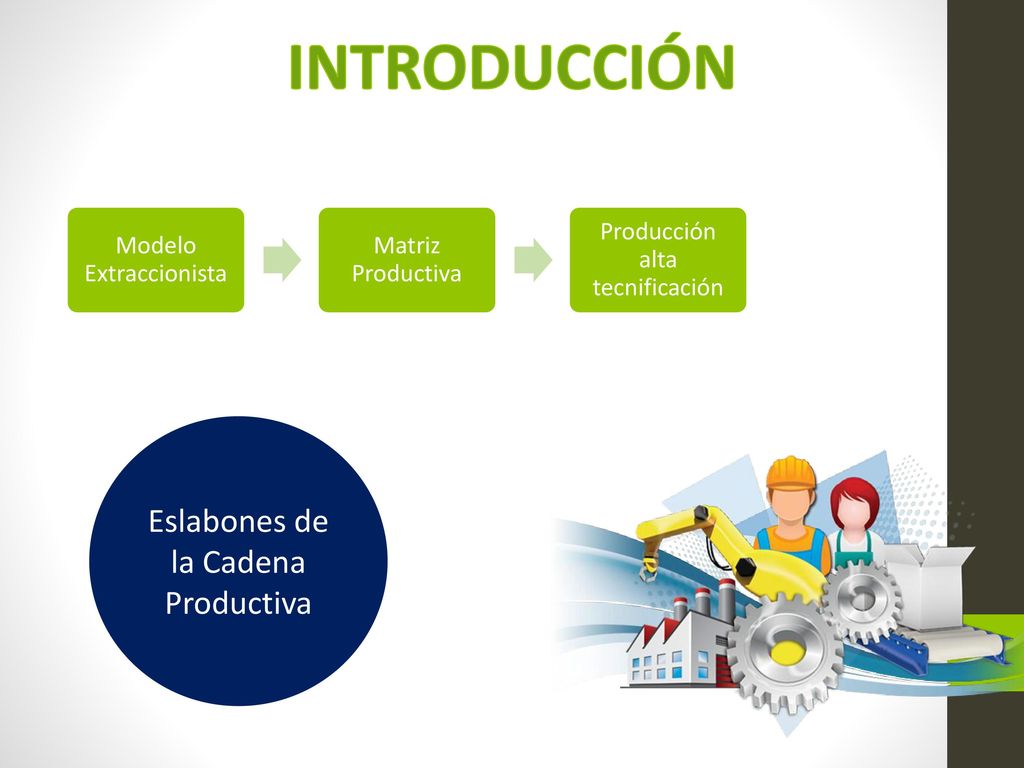 INTRODUCCIÓN

Modelo Extraccionista

Matriz Productiva

Producción alta tecnificación

Eslabones de la Cadena Productiva